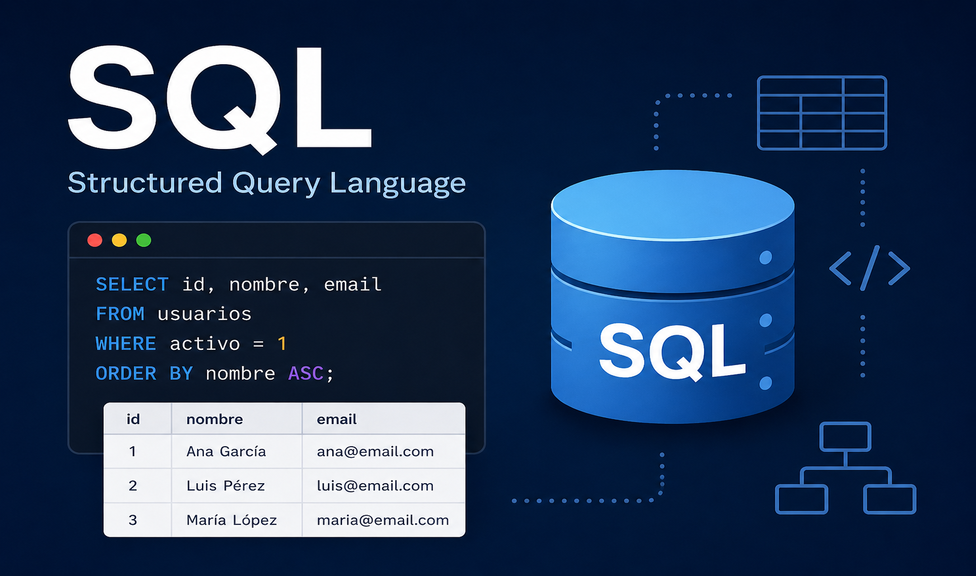 SQL

Structured Query Language

SELECT id, nombre, email
FROM usuarios
WHERE activo = 1
ORDER BY nombre ASC;

| id | nombre | email |
|---|---|---|
| 1 | Ana García | ana@email.com |
| 2 | Luis Pérez | luis@email.com |
| 3 | María López | maria@email.com |

SQL

</>